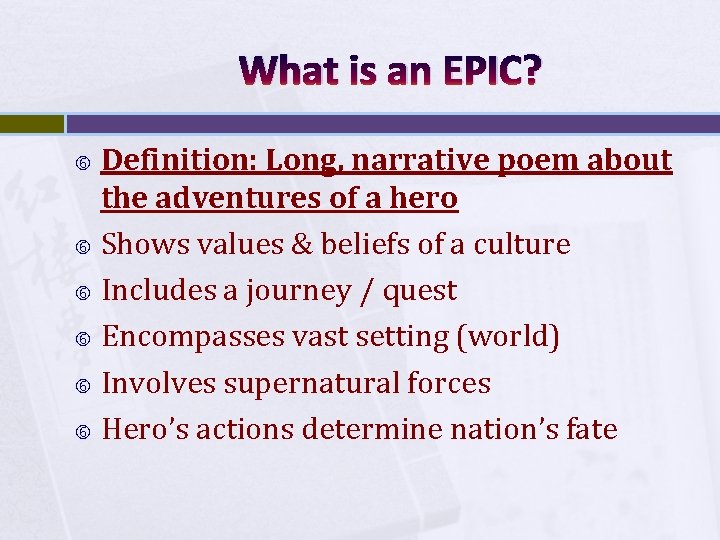 What is an EPIC?

Definition: Long, narrative poem about the adventures of a hero

Shows values & beliefs of a culture

Includes a journey / quest

Encompasses vast setting (world)

Involves supernatural forces

Hero's actions determine nation's fate